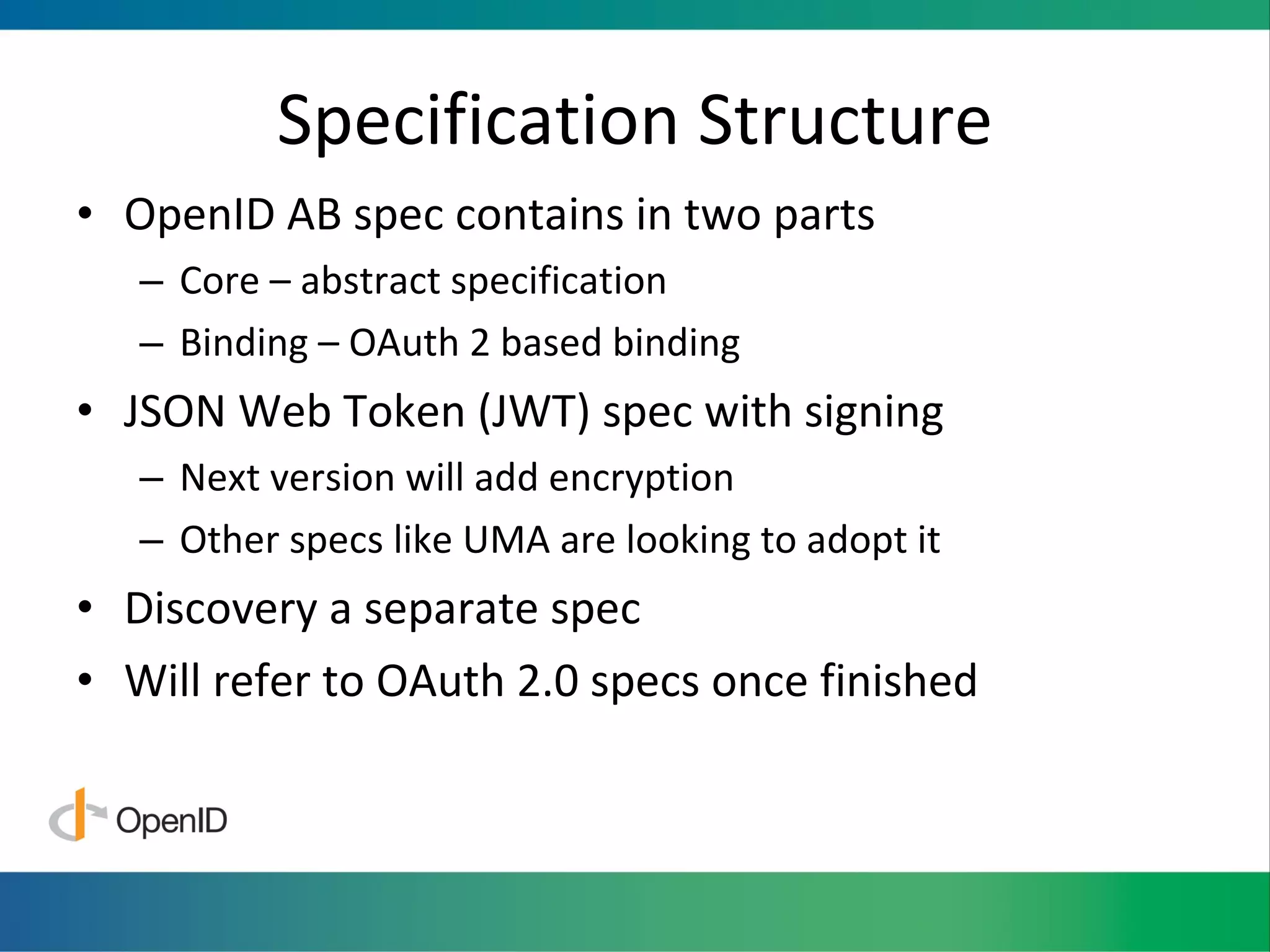 Specification Structure

• OpenID AB spec contains in two parts
  – Core – abstract specification
  – Binding – OAuth 2 based binding
• JSON Web Token (JWT) spec with signing
  – Next version will add encryption
  – Other specs like UMA are looking to adopt it
• Discovery a separate spec
• Will refer to OAuth 2.0 specs once finished

OpenID